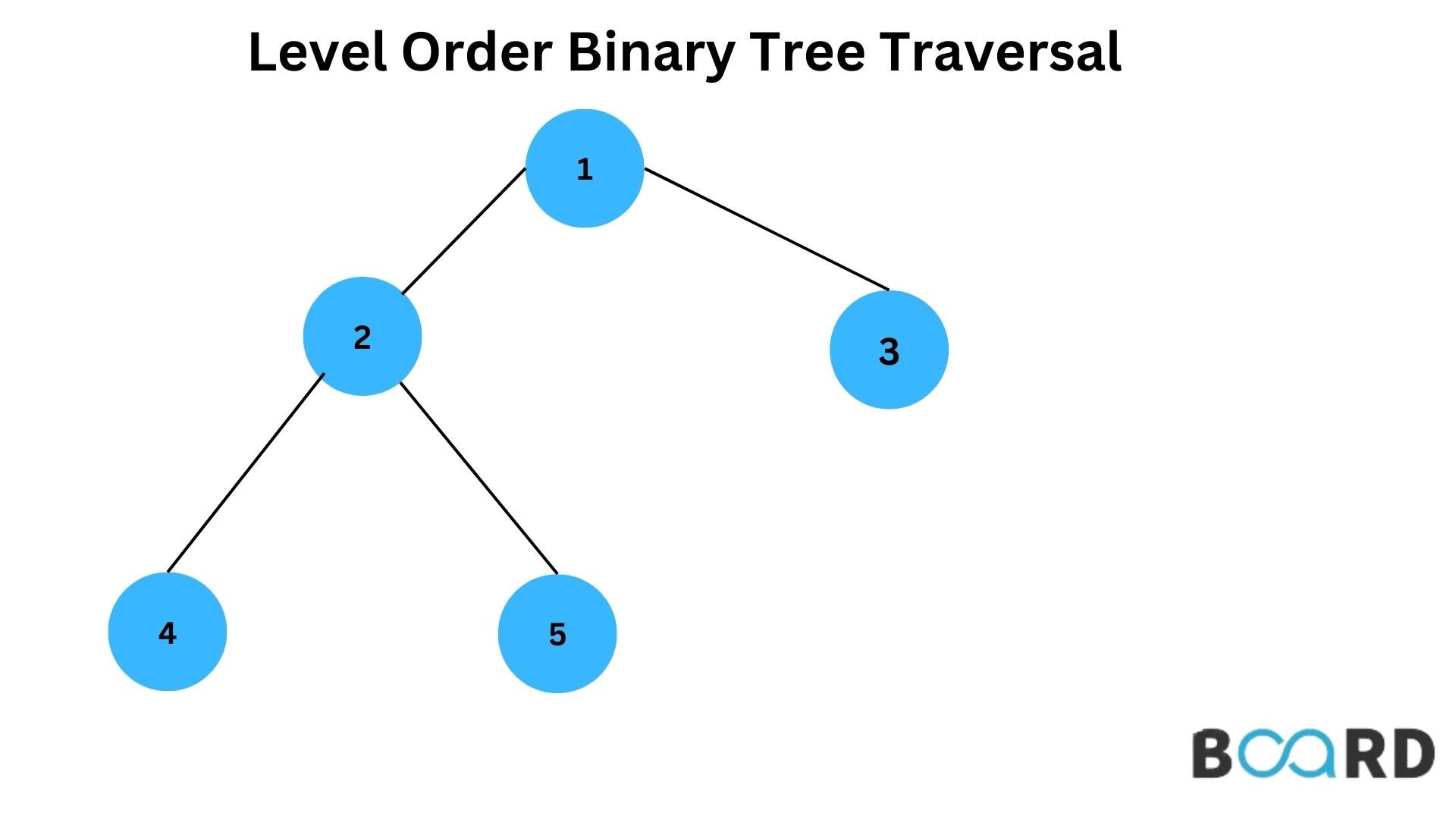 Level Order Binary Tree Traversal

1

2

3

4

5

BOARD